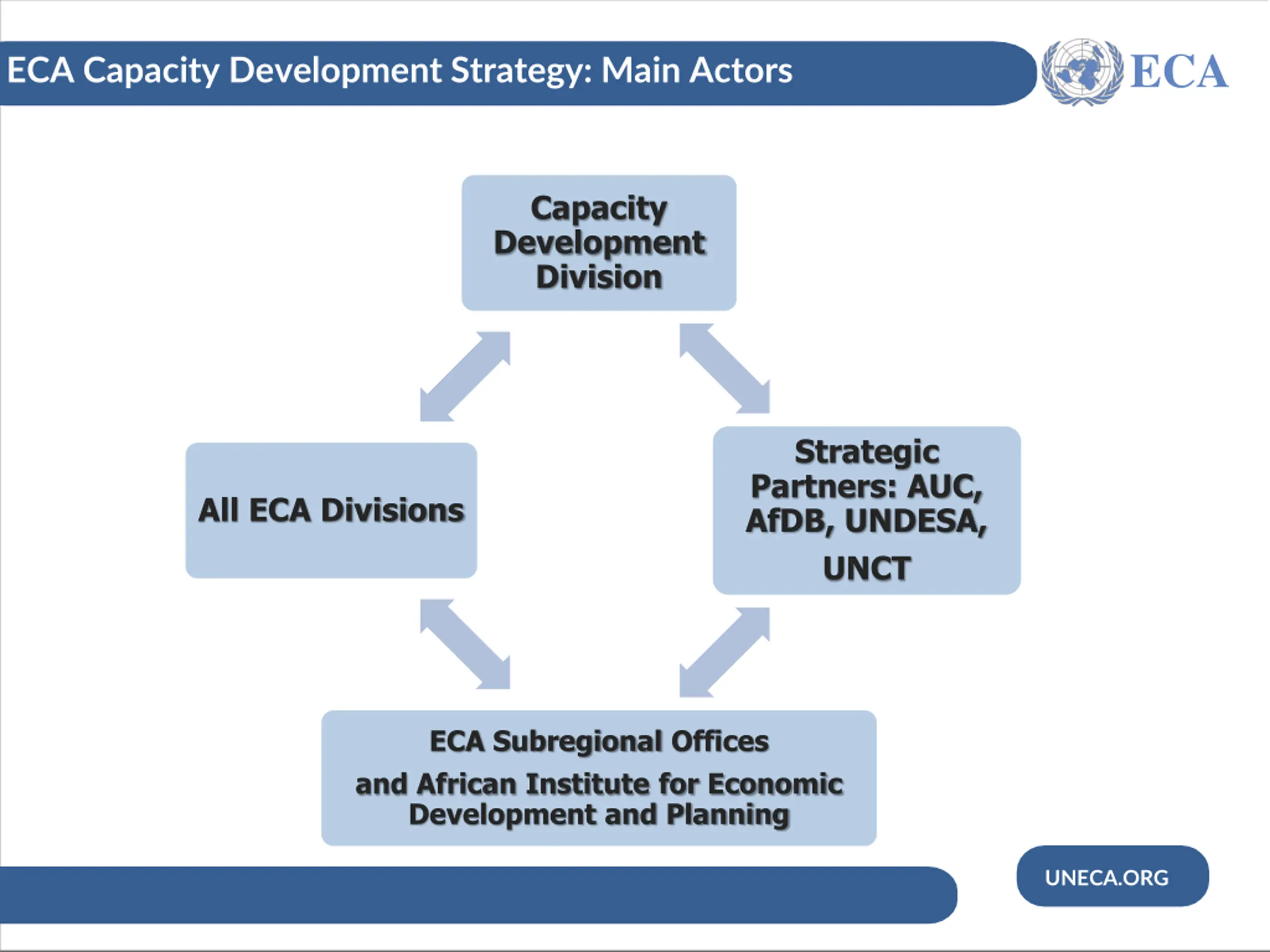 ECA Capacity Development Strategy: Main Actors

ECA

Capacity Development Division

All ECA Divisions

Strategic Partners: AUC, AfDB, UNDESA, UNCT

ECA Subregional Offices
and African Institute for Economic Development and Planning

UNECA.ORG